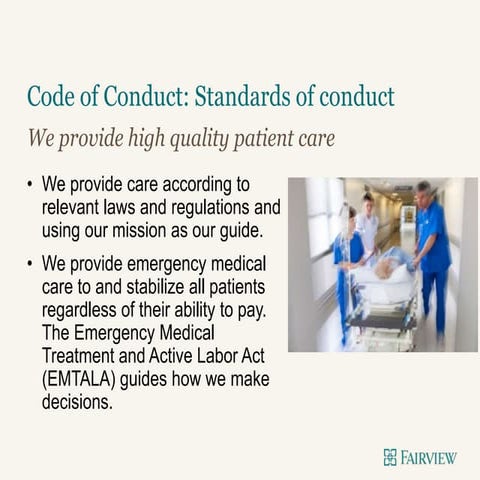 Code of Conduct: Standards of conduct

We provide high quality patient care

• We provide care according to relevant laws and regulations and using our mission as our guide.

• We provide emergency medical care to and stabilize all patients regardless of their ability to pay. The Emergency Medical Treatment and Active Labor Act (EMTALA) guides how we make decisions.

FAIRVIEW